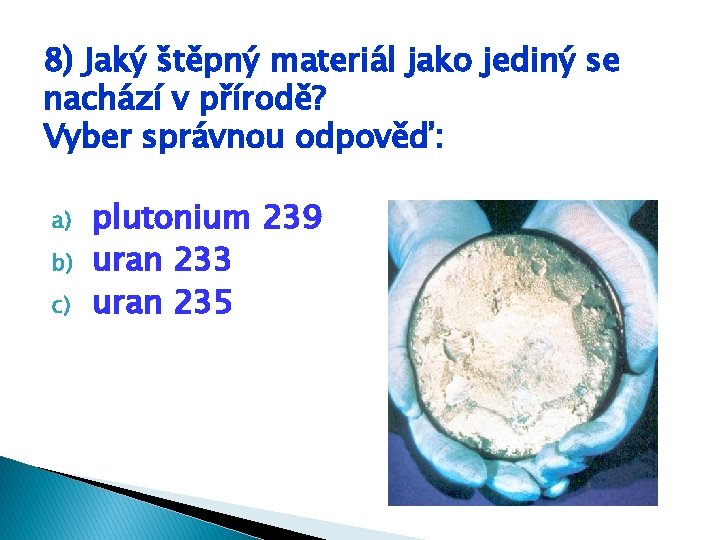 8) Jaký štěpný materiál jako jediný se nachází v přírodě?
Vyber správnou odpověď:

a) plutonium 239
b) uran 233
c) uran 235